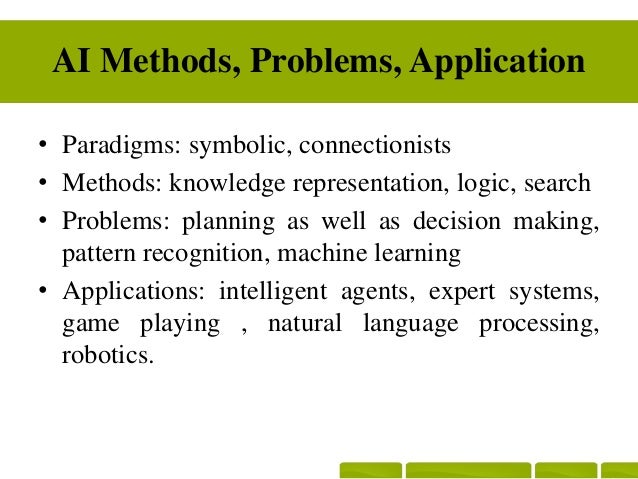 AI Methods, Problems, Application

• Paradigms: symbolic, connectionists
• Methods: knowledge representation, logic, search
• Problems: planning as well as decision making, pattern recognition, machine learning
• Applications: intelligent agents, expert systems, game playing , natural language processing, robotics.